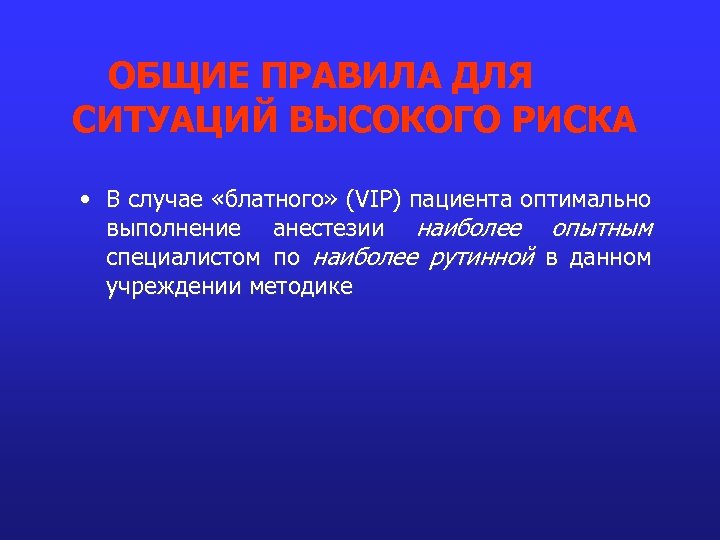 ОБЩИЕ ПРАВИЛА ДЛЯ СИТУАЦИЙ ВЫСОКОГО РИСКА

• В случае «блатного» (VIP) пациента оптимально выполнение анестезии наиболее опытным специалистом по наиболее рутинной в данном учреждении методике